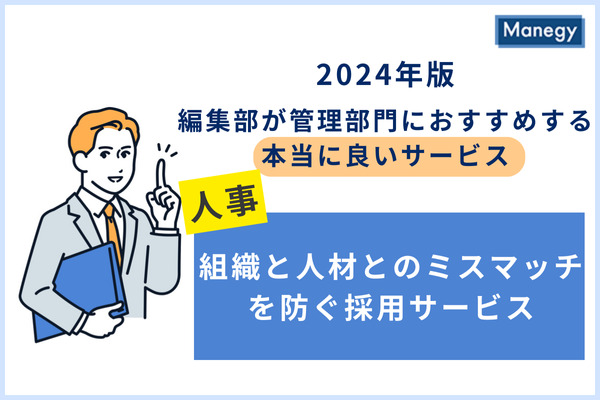 Manegy

2024年版

編集部が管理部門におすすめする

本当に良いサービス

人事

組織と人材とのミスマッチを防ぐ採用サービス